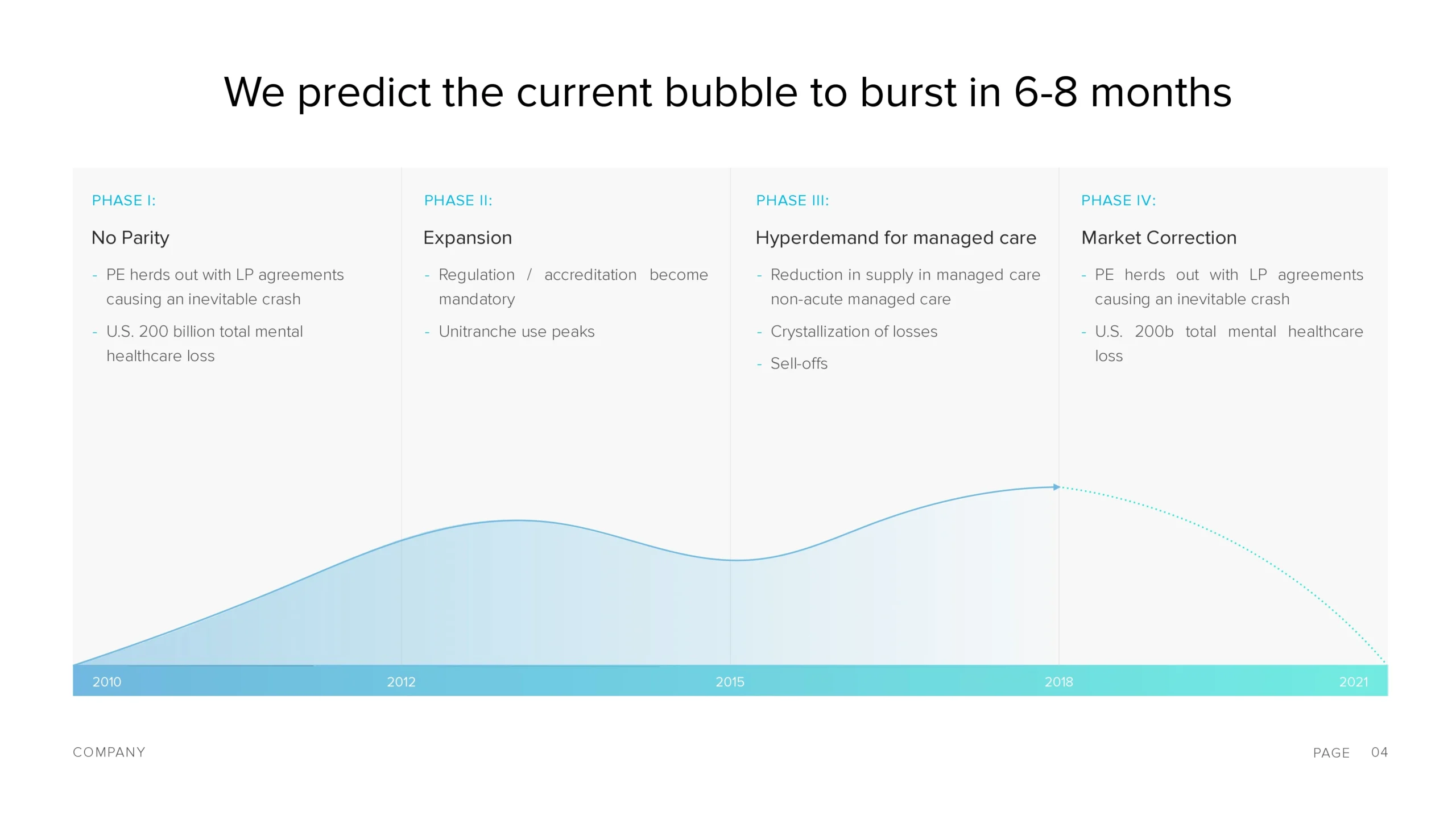 We predict the current bubble to burst in 6-8 months

PHASE I:

No Parity

- PE herds out with LP agreements causing an inevitable crash
- U.S. 200 billion total mental healthcare loss

PHASE II:

Expansion

- Regulation / accreditation become mandatory
- Unitranche use peaks

PHASE III:

Hyperdemand for managed care

- Reduction in supply in managed care non-acute managed care
- Crystallization of losses
- Sell-offs

PHASE IV:

Market Correction

- PE herds out with LP agreements causing an inevitable crash
- U.S. 200b total mental healthcare loss

2010 2012 2015 2018 2021

COMPANY

PAGE 04